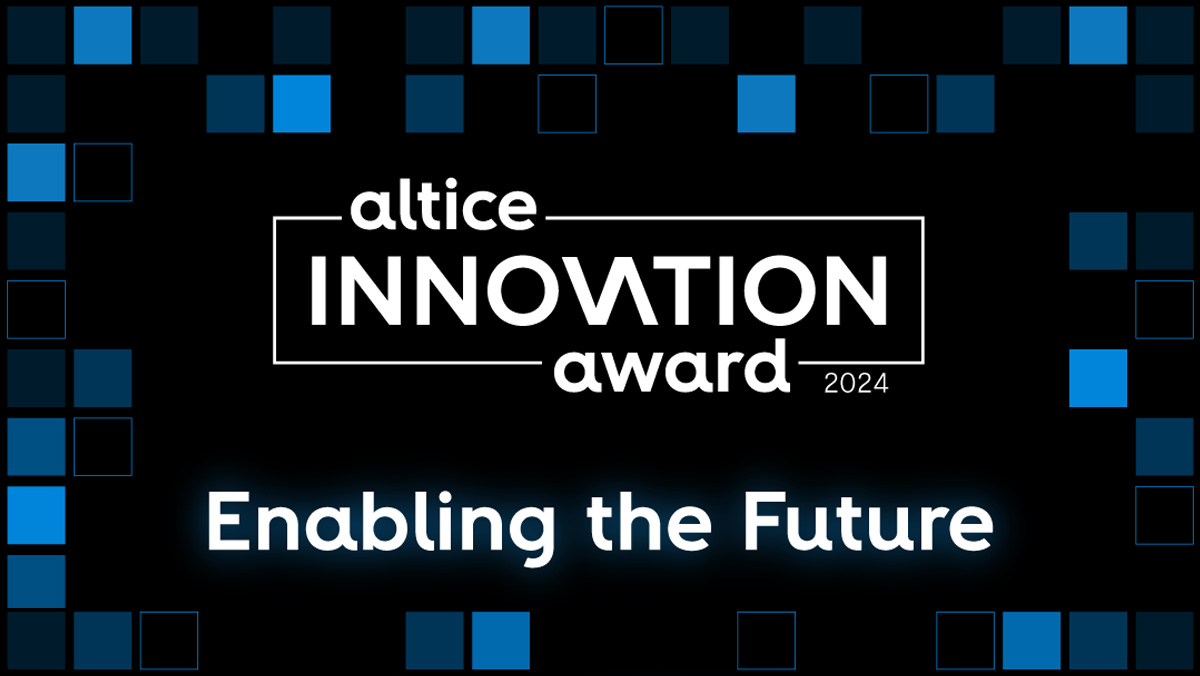 altice
INNOVATION
award 2024

Enabling the Future